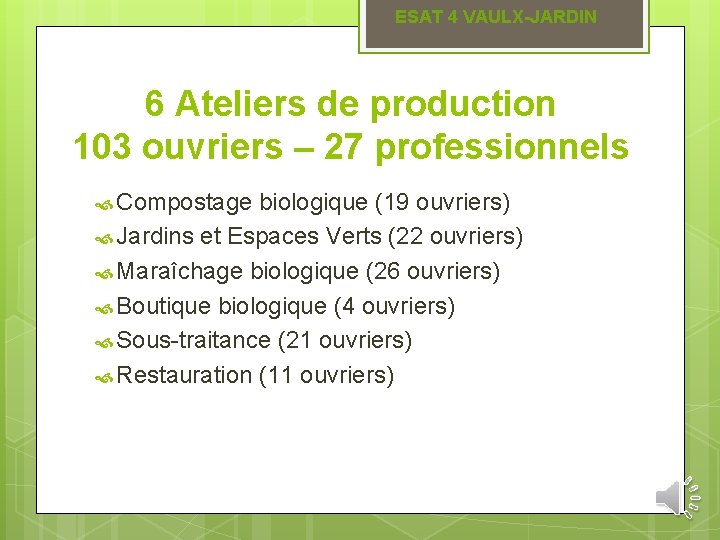 ESAT 4 VAULX-JARDIN

6 Ateliers de production
103 ouvriers – 27 professionnels

Compostage biologique (19 ouvriers)
Jardins et Espaces Verts (22 ouvriers)
Maraîchage biologique (26 ouvriers)
Boutique biologique (4 ouvriers)
Sous-traitance (21 ouvriers)
Restauration (11 ouvriers)